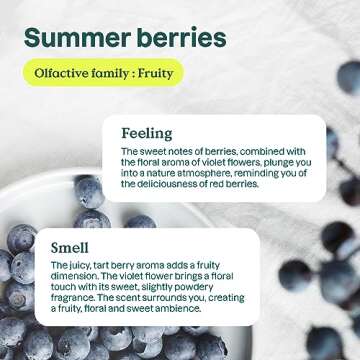 Summer berries

Olfactive family : Fruity

Feeling

The sweet notes of berries, combined with the floral aroma of violet flowers, plunge you into a nature atmosphere, reminding you of the deliciousness of red berries.

Smell

The juicy, tart berry aroma adds a fruity dimension. The violet flower brings a floral touch with its sweet, slightly powdery fragrance. The scent surrounds you, creating a fruity, floral and sweet ambience.